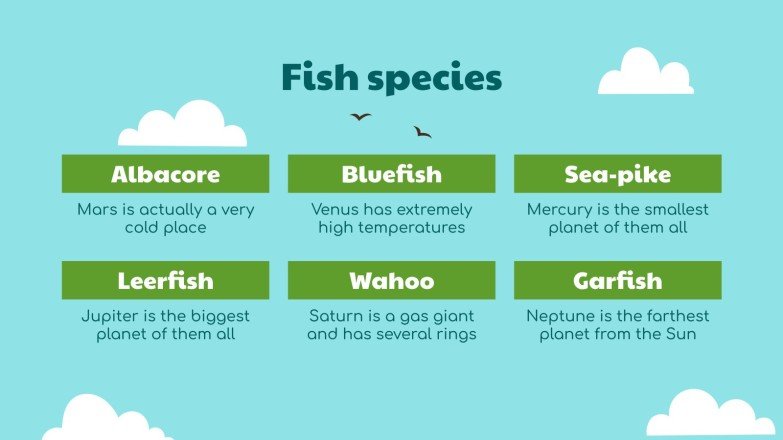 Fish species

Albacore

Mars is actually a very cold place

Bluefish

Venus has extremely high temperatures

Sea-pike

Mercury is the smallest planet of them all

Leerfish

Jupiter is the biggest planet of them all

Wahoo

Saturn is a gas giant and has several rings

Garfish

Neptune is the farthest planet from the Sun